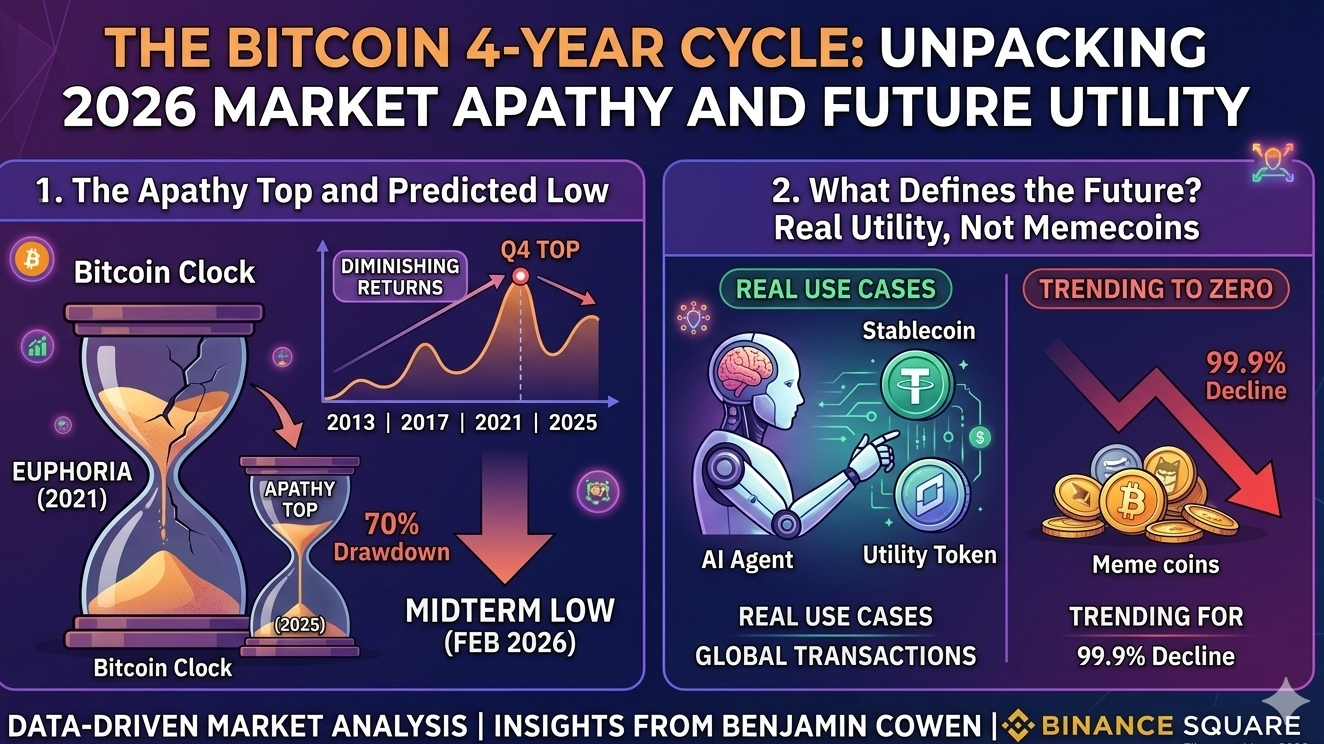 THE BITCOIN 4-YEAR CYCLE: UNPACKING 2026 MARKET APATHY AND FUTURE UTILITY

1. The Apathy Top and Predicted Low

Bitcoin Clock

DIMINISHING RETURNS

Q4 TOP

2013 | 2017 | 2021 | 2025

EUPHORIA (2021)

APATHY TOP

(2025)

70% Drawdown

MIDTERM LOW (FEB 2026)

Bitcoin Clock

2. What Defines the Future? Real Utility, Not Memecoins

REAL USE CASES

Stablecoin

AI Agent

Utility Token

REAL USE CASES
GLOBAL TRANSACTIONS

TRENDING TO ZERO

99.9% Decline

Meme coins

TRENDING FOR
99.9% Decline

DATA-DRIVEN MARKET ANALYSIS | INSIGHTS FROM BENJAMIN COWEN | BINANCE SQUARE